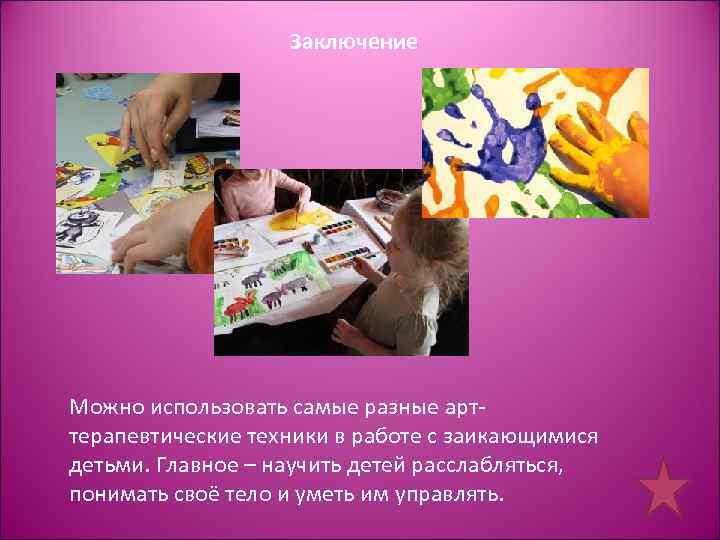 Заключение

Можно использовать самые разные арт-терапевтические техники в работе с заикающимися детьми. Главное – научить детей расслабляться, понимать своё тело и уметь им управлять.